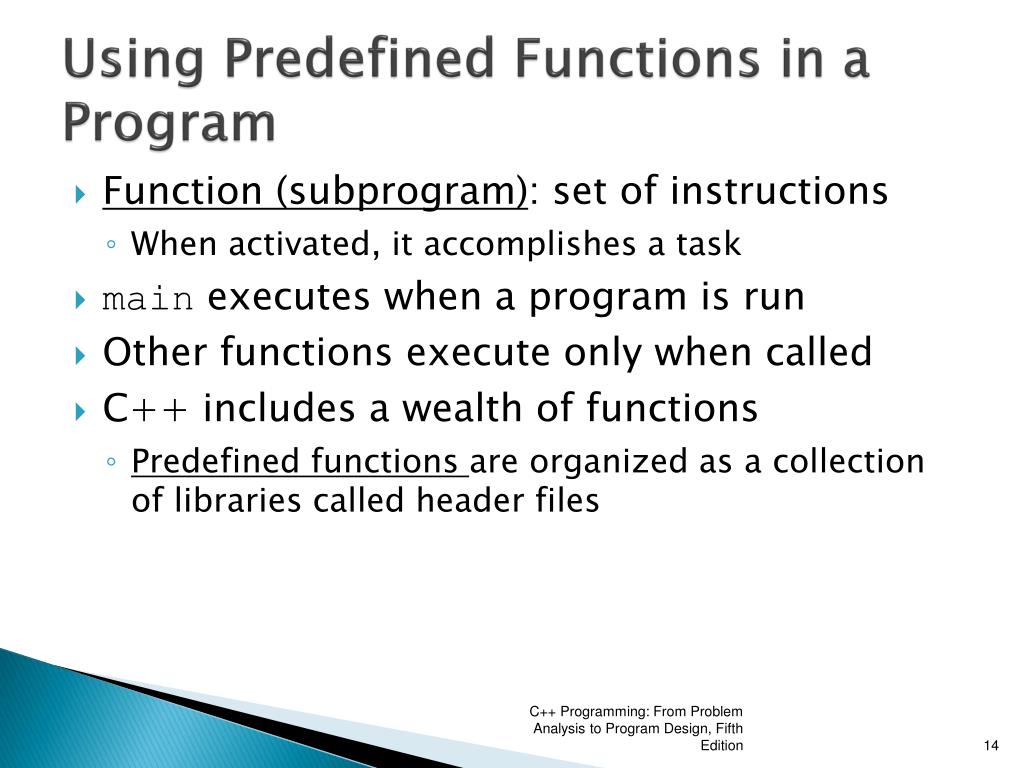 Using Predefined Functions in a Program

Function (subprogram): set of instructions

When activated, it accomplishes a task

main executes when a program is run

Other functions execute only when called

C++ includes a wealth of functions

Predefined functions are organized as a collection of libraries called header files

C++ Programming: From Problem Analysis to Program Design, Fifth Edition

14